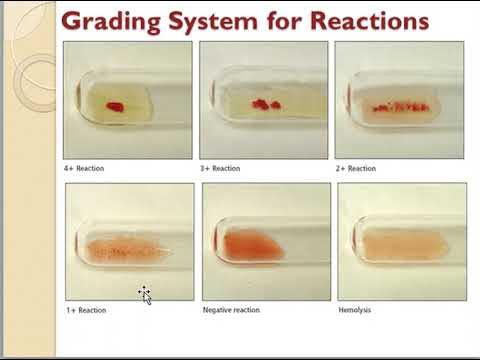 Grading System for Reactions

4+ Reaction

3+ Reaction

2+ Reaction

1+ Reaction

Negative reaction

Hemolysis